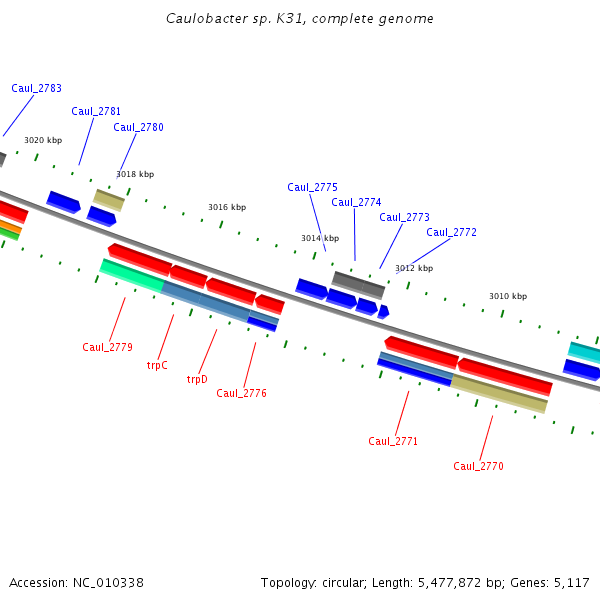 Caulobacter sp. K31, complete genome

Caul_2783
Caul_2781
Caul_2780
3020 kbp
3018 kbp
3016 kbp
Caul_2775
Caul_2774
Caul_2773
Caul_2772
3014 kbp
3012 kbp
3010 kbp
Caul_2779
trpC
trpD
Caul_2776
Caul_2771
Caul_2770

Accession: NC_010338
Topology: circular; Length: 5,477,872 bp; Genes: 5,117